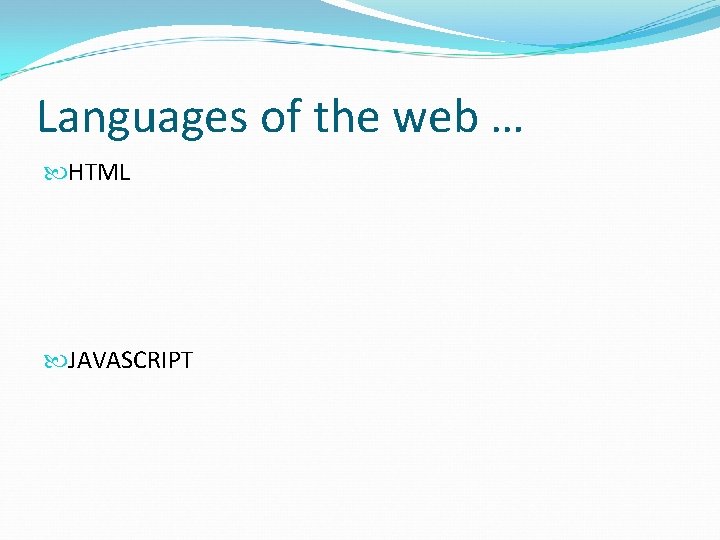 Languages of the web …

HTML

JAVASCRIPT